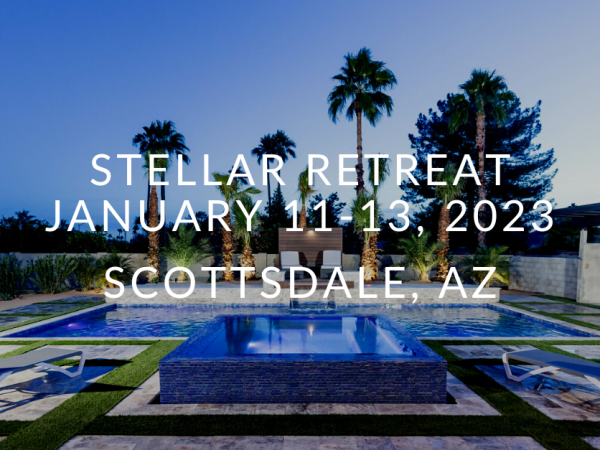 STELLAR RETREAT
JANUARY 11-13, 2023
SCOTTSDALE, AZ